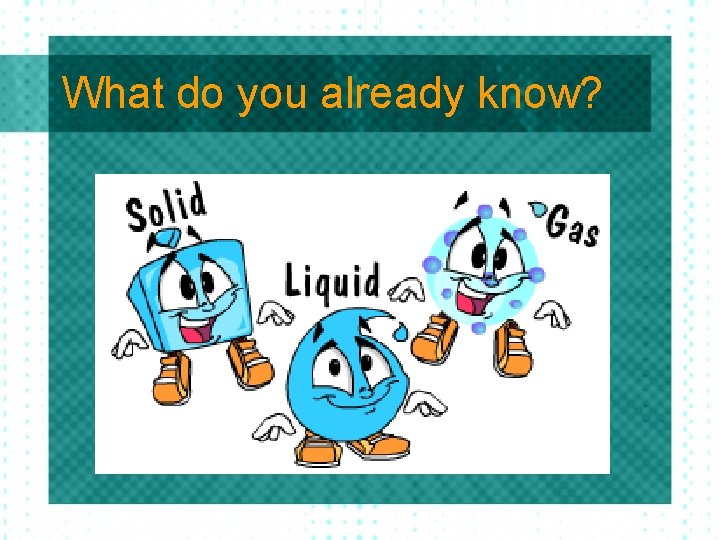 What do you already know?

Solid

Liquid

Gas